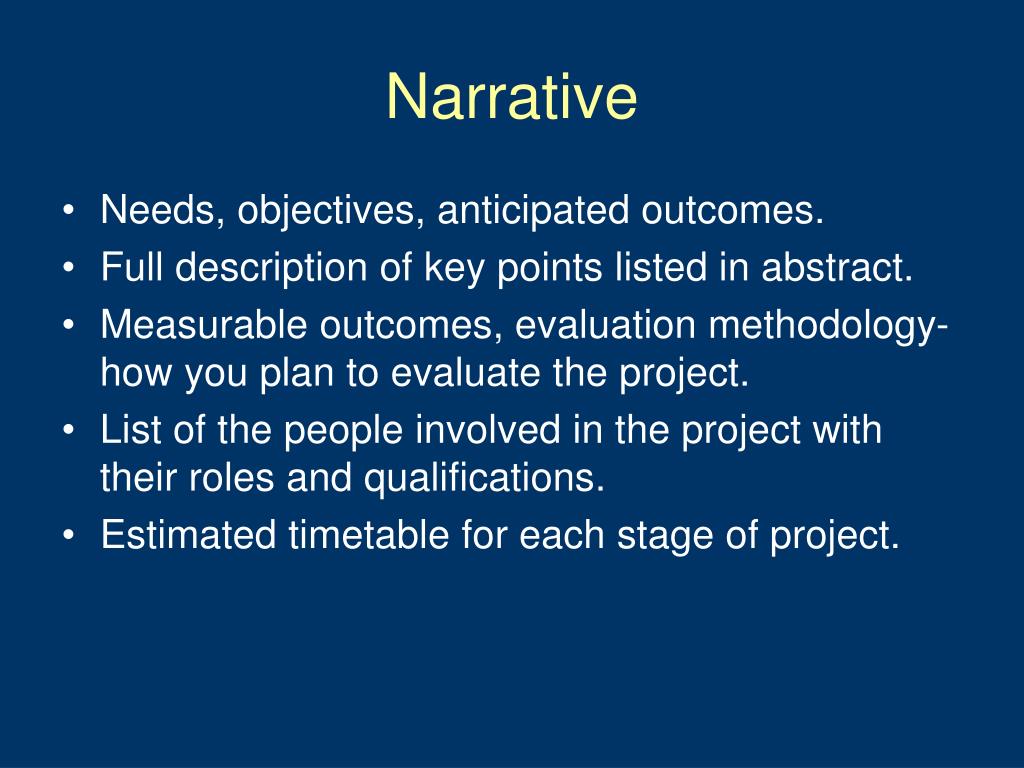 Narrative

• Needs, objectives, anticipated outcomes.
• Full description of key points listed in abstract.
• Measurable outcomes, evaluation methodology- how you plan to evaluate the project.
• List of the people involved in the project with their roles and qualifications.
• Estimated timetable for each stage of project.